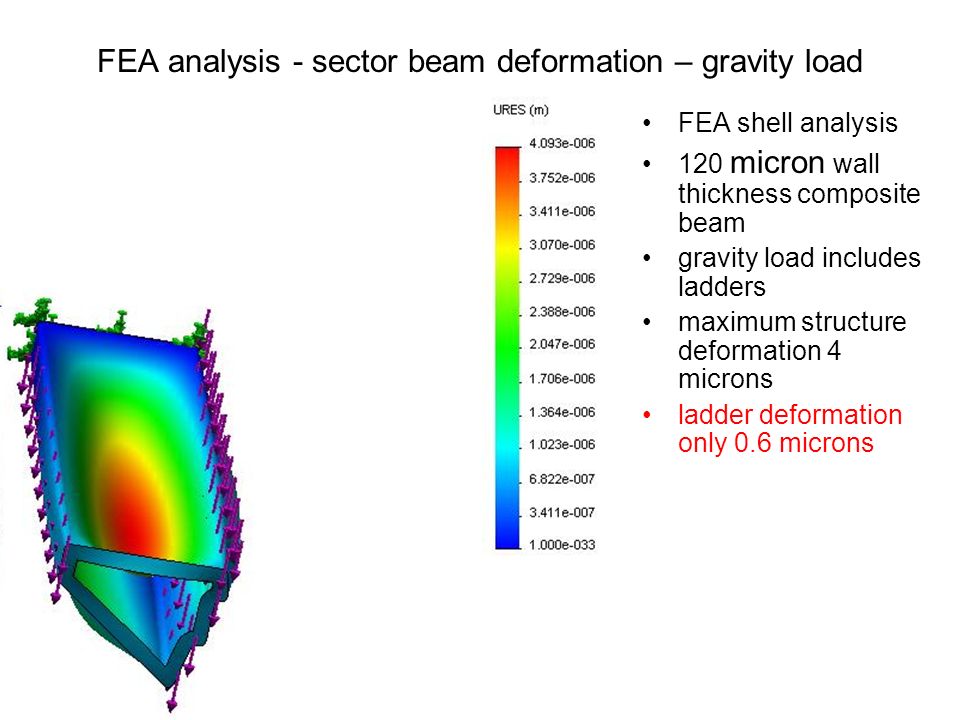 FEA analysis - sector beam deformation – gravity load

URES (m)

4.093e-006
3.752e-006
3.411e-006
3.070e-006
2.729e-006
2.388e-006
2.047e-006
1.706e-006
1.364e-006
1.023e-006
6.822e-007
3.411e-007
1.000e-033

• FEA shell analysis
• 120 micron wall thickness composite beam
• gravity load includes ladders
• maximum structure deformation 4 microns
• ladder deformation only 0.6 microns